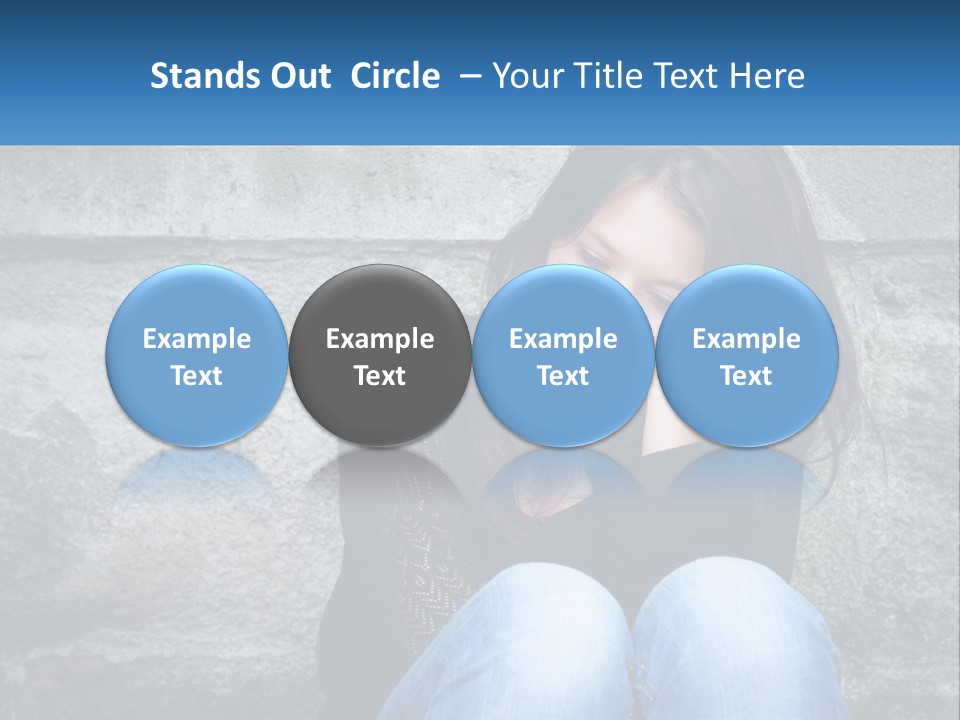 Stands Out Circle – Your Title Text Here

Example Text

Example Text

Example Text

Example Text